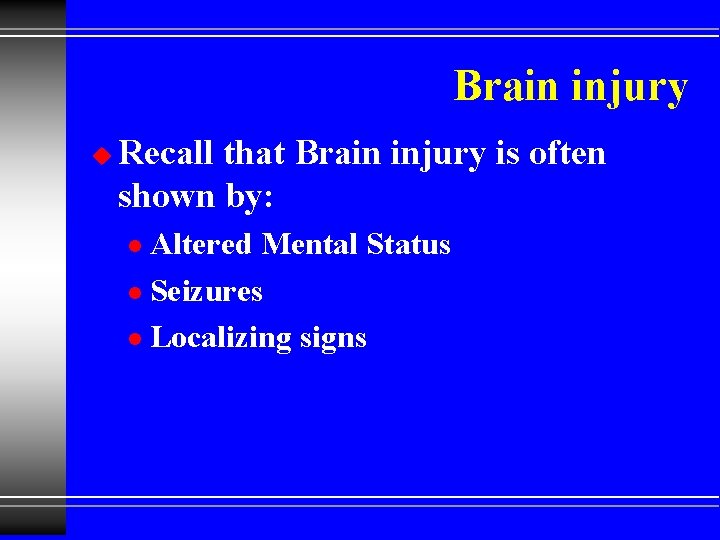 Brain injury

Recall that Brain injury is often shown by:

Altered Mental Status

Seizures

Localizing signs